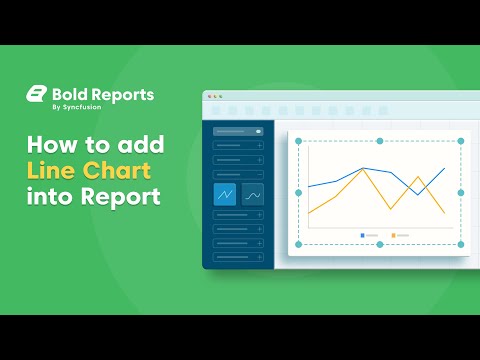 Bold Reports
By Syncfusion

How to add Line Chart into Report